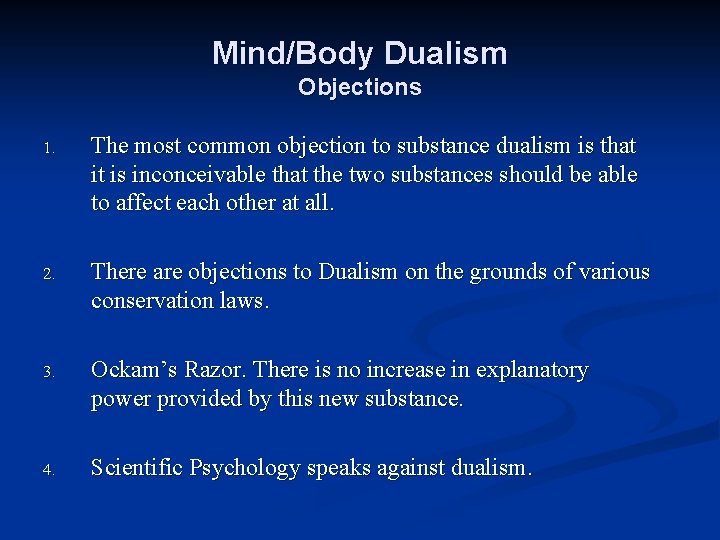 Mind/Body Dualism
Objections

1. The most common objection to substance dualism is that it is inconceivable that the two substances should be able to affect each other at all.

2. There are objections to Dualism on the grounds of various conservation laws.

3. Ockam's Razor. There is no increase in explanatory power provided by this new substance.

4. Scientific Psychology speaks against dualism.